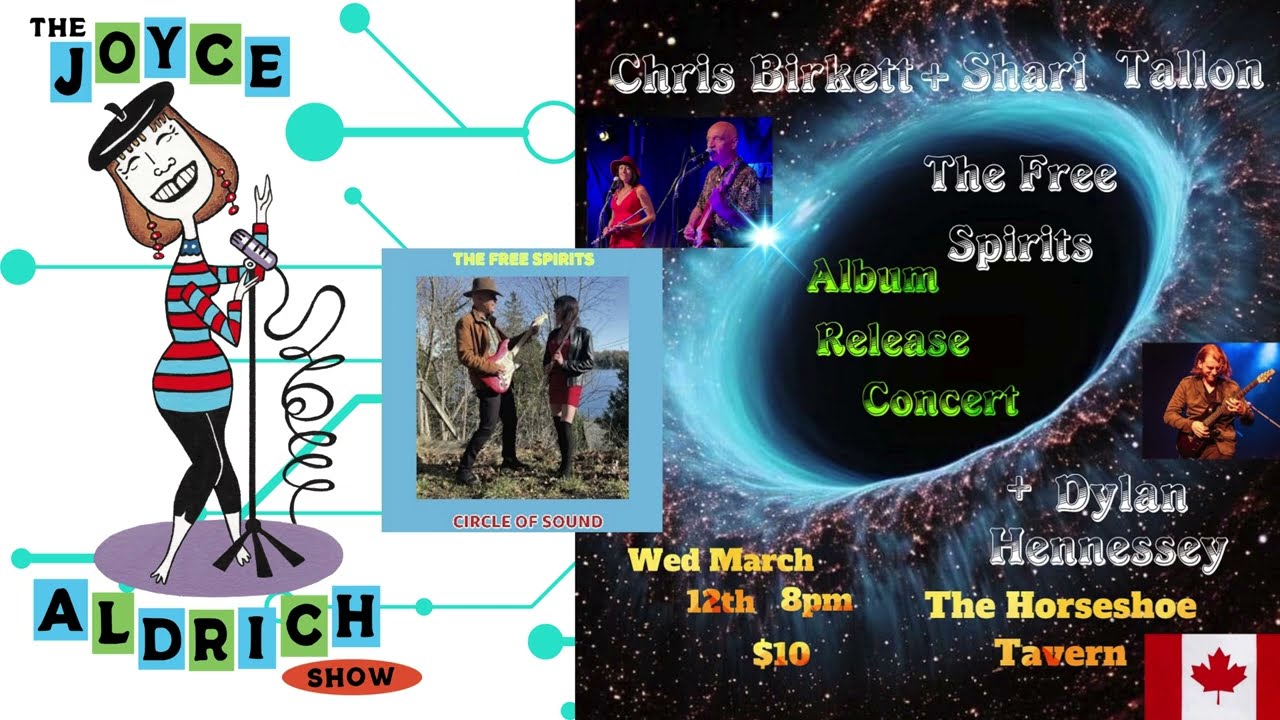 THE JOYCE ALDRICH SHOW

THE FREE SPIRITS

CIRCLE OF SOUND

Chris Birkett + Shari Tallon

The Free Spirits

Album Release Concert

+ Dylan Hennessey

Wed March 12th 8pm $10

The Horseshoe Tavern